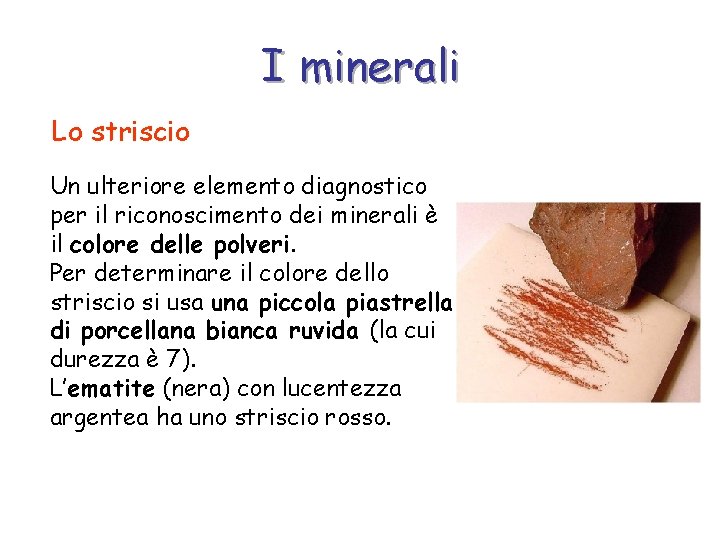 I minerali

Lo striscio

Un ulteriore elemento diagnostico per il riconoscimento dei minerali è il colore delle polveri.
Per determinare il colore dello striscio si usa una piccola piastrella di porcellana bianca ruvida (la cui durezza è 7).
L'ematite (nera) con lucentezza argentea ha uno striscio rosso.